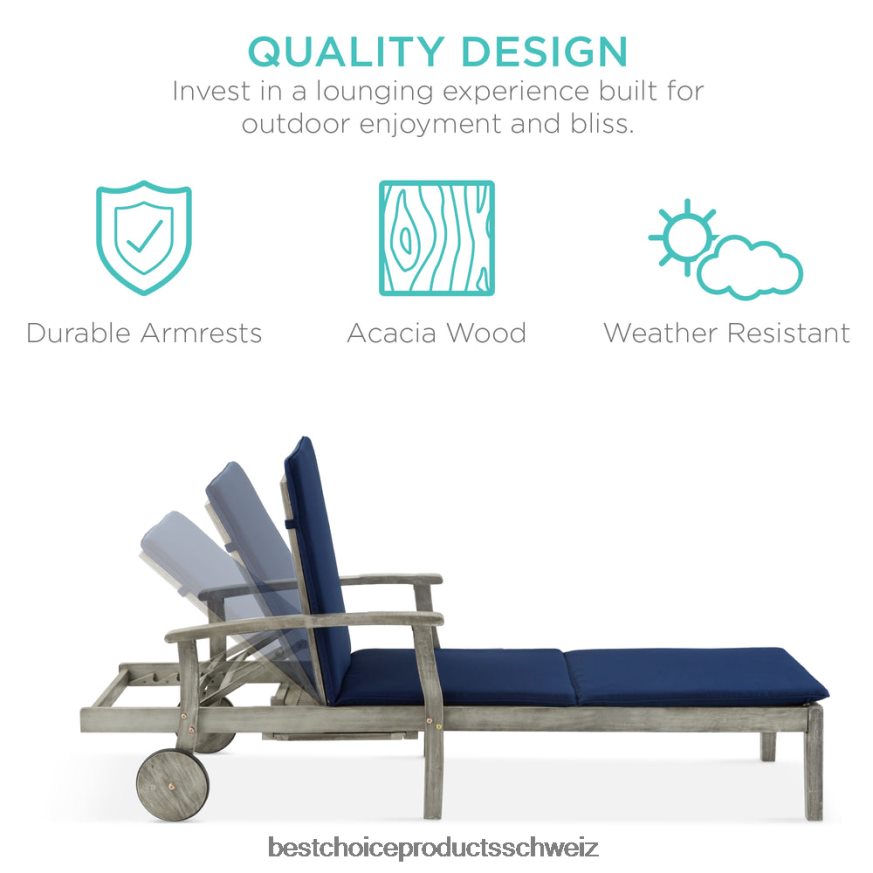 QUALITY DESIGN
Invest in a lounging experience built for outdoor enjoyment and bliss.

Durable Armrests

Acacia Wood

Weather Resistant

bestchoiceproductsschweiz